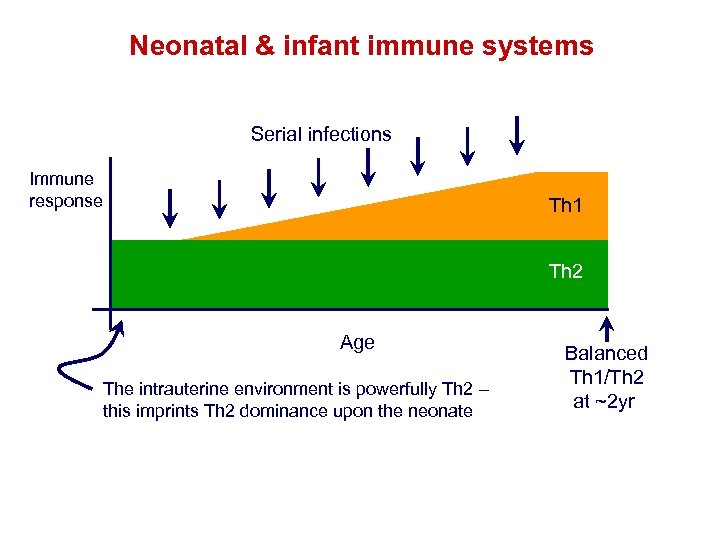 Neonatal & infant immune systems

Serial infections

Immune response

Th1

Th2

Age

Balanced Th1/Th2 at ~2yr

The intrauterine environment is powerfully Th2 – this imprints Th2 dominance upon the neonate